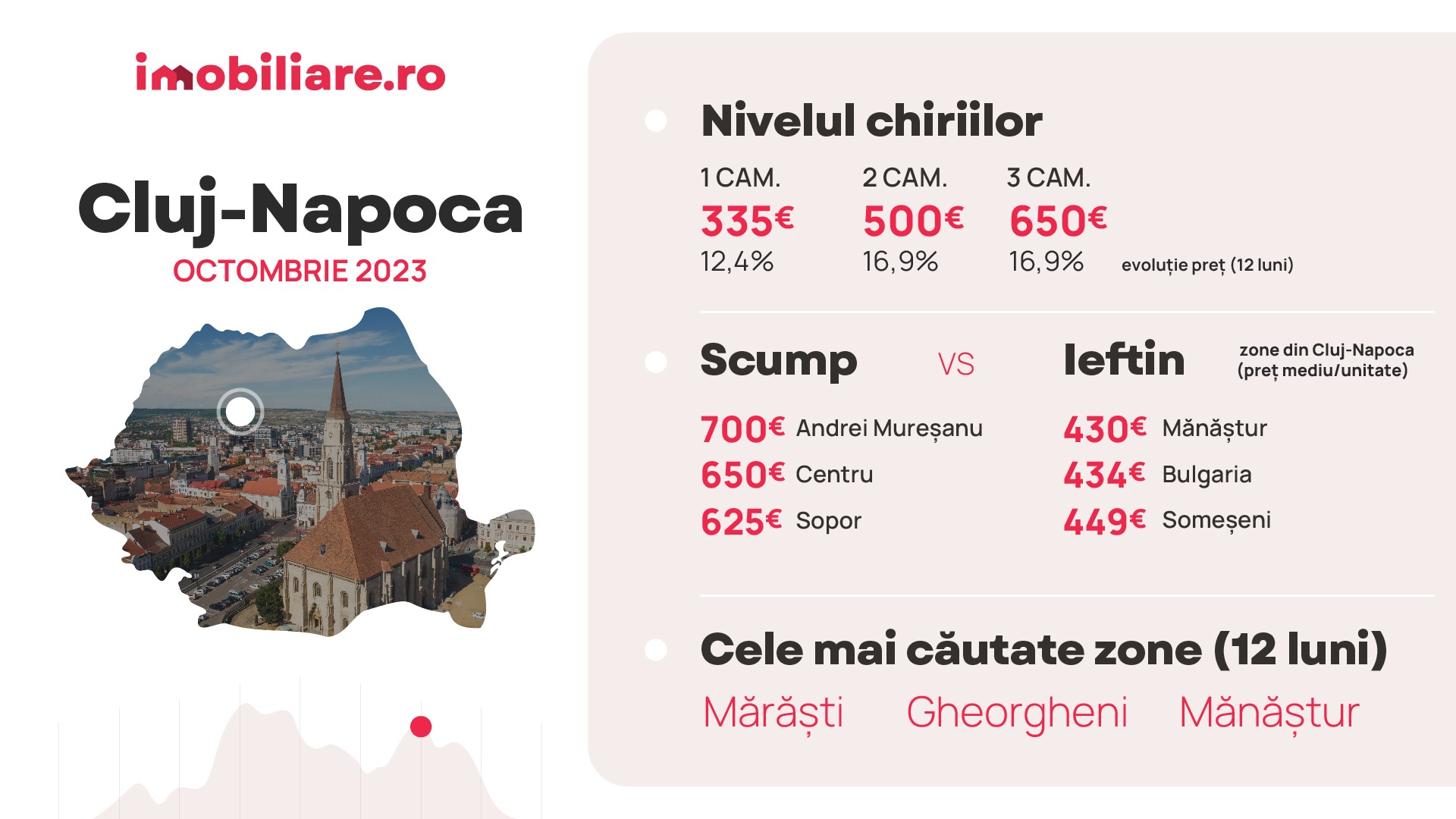 imobiliare.ro

Cluj-Napoca
OCTOMBRIE 2023

Nivelul chiriilor

| 1 CAM. | 2 CAM. | 3 CAM. | |
|---|---|---|---|
| 335€ | 500€ | 650€ | |
| 12,4% | 16,9% | 16,9% | evoluție preț (12 luni) |

Scump VS Ieftin zone din Cluj-Napoca (preț mediu/unitate)

700€ Andrei Mureșanu
650€ Centru
625€ Sopor

430€ Mănăștur
434€ Bulgaria
449€ Someșeni

Cele mai căutate zone (12 luni)

Mărăști Gheorgheni Mănăștur